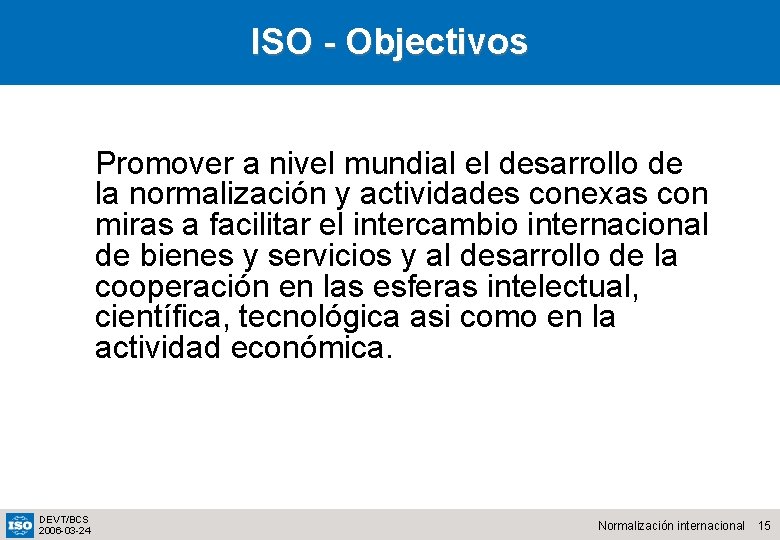 ISO - Objectivos

Promover a nivel mundial el desarrollo de la normalización y actividades conexas con miras a facilitar el intercambio internacional de bienes y servicios y al desarrollo de la cooperación en las esferas intelectual, científica, tecnológica asi como en la actividad económica.

ISO DEVT/BCS 2006-03-24

Normalización internacional 15